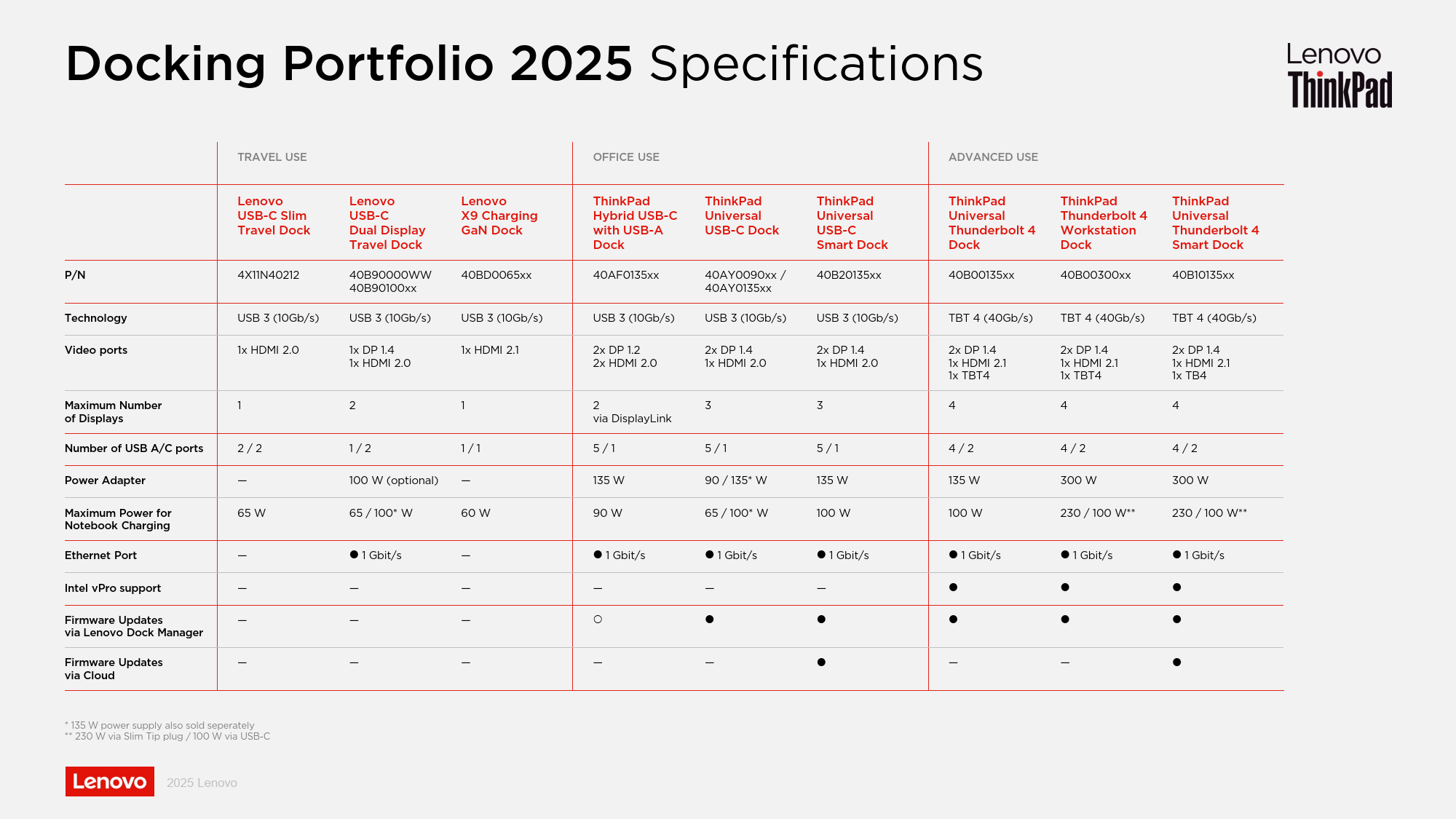 Docking Portfolio 2025 Specifications

Lenovo
ThinkPad

| | TRAVEL USE | | | OFFICE USE | | | ADVANCED USE | | |
|---|---|---|---|---|---|---|---|---|---|
| | Lenovo USB-C Slim Travel Dock | Lenovo USB-C Dual Display Travel Dock | Lenovo X9 Charging GaN Dock | ThinkPad Hybrid USB-C with USB-A Dock | ThinkPad Universal USB-C Dock | ThinkPad Universal USB-C Smart Dock | ThinkPad Universal Thunderbolt 4 Dock | ThinkPad Thunderbolt 4 Workstation Dock | ThinkPad Universal Thunderbolt 4 Smart Dock |
| P/N | 4X11N40212 | 40B90000WW 40B90100xx | 40BD0065xx | 40AF0135xx | 40AY0090xx / 40AY0135xx | 40B20135xx | 40B00135xx | 40B00300xx | 40B10135xx |
| Technology | USB 3 (10Gb/s) | USB 3 (10Gb/s) | USB 3 (10Gb/s) | USB 3 (10Gb/s) | USB 3 (10Gb/s) | USB 3 (10Gb/s) | TBT 4 (40Gb/s) | TBT 4 (40Gb/s) | TBT 4 (40Gb/s) |
| Video ports | 1x HDMI 2.0 | 1x DP 1.4 1x HDMI 2.0 | 1x HDMI 2.1 | 2x DP 1.2 2x HDMI 2.0 | 2x DP 1.4 1x HDMI 2.0 | 2x DP 1.4 1x HDMI 2.0 | 2x DP 1.4 1x HDMI 2.1 1x TBT4 | 2x DP 1.4 1x HDMI 2.1 1x TBT4 | 2x DP 1.4 1x HDMI 2.1 1x TB4 |
| Maximum Number of Displays | 1 | 2 | 1 | 2 via DisplayLink | 3 | 3 | 4 | 4 | 4 |
| Number of USB A/C ports | 2 / 2 | 1 / 2 | 1 / 1 | 5 / 1 | 5 / 1 | 5 / 1 | 4 / 2 | 4 / 2 | 4 / 2 |
| Power Adapter | — | 100 W (optional) | — | 135 W | 90 / 135* W | 135 W | 135 W | 300 W | 300 W |
| Maximum Power for Notebook Charging | 65 W | 65 / 100* W | 60 W | 90 W | 65 / 100* W | 100 W | 100 W | 230 / 100 W** | 230 / 100 W** |
| Ethernet Port | — | ● 1 Gbit/s | — | ● 1 Gbit/s | ● 1 Gbit/s | ● 1 Gbit/s | ● 1 Gbit/s | ● 1 Gbit/s | ● 1 Gbit/s |
| Intel vPro support | — | — | — | — | — | — | ● | ● | ● |
| Firmware Updates via Lenovo Dock Manager | — | — | — | ○ | ● | ● | ● | ● | ● |
| Firmware Updates via Cloud | — | — | — | — | — | ● | — | — | ● |

* 135 W power supply also sold seperately
** 230 W via Slim Tip plug / 100 W via USB-C

Lenovo 2025 Lenovo